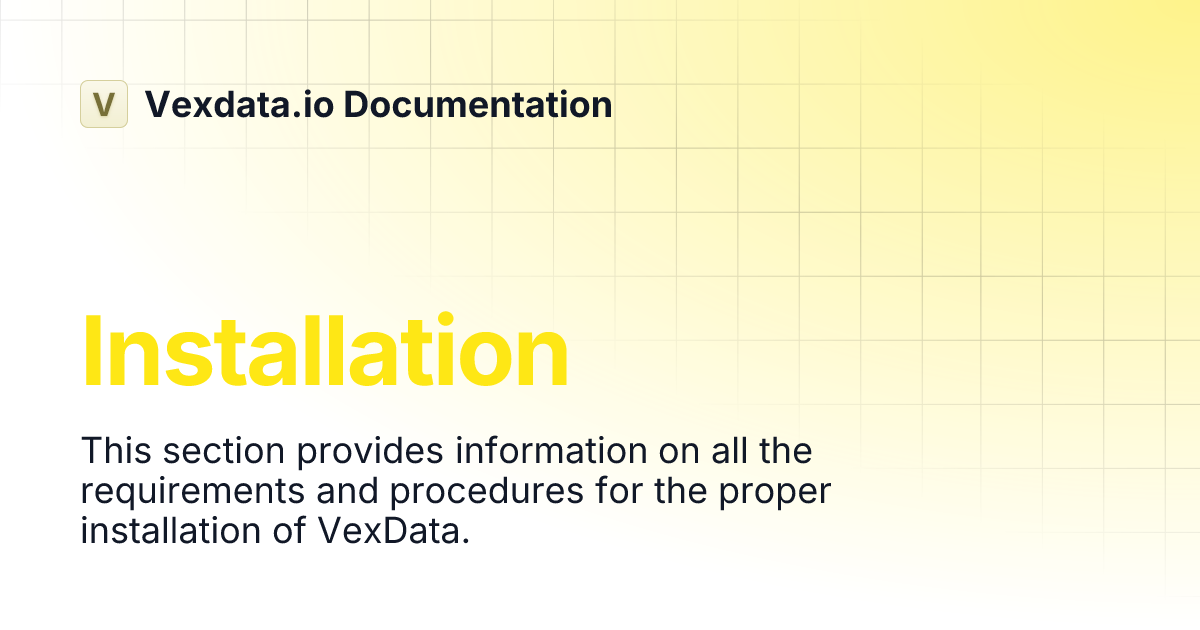 V Vexdata.io Documentation

Installation

This section provides information on all the requirements and procedures for the proper installation of VexData.